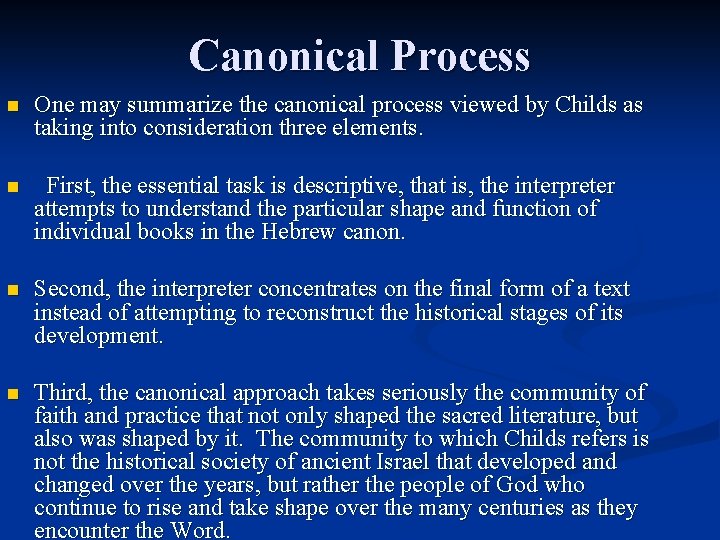 Canonical Process

One may summarize the canonical process viewed by Childs as taking into consideration three elements.

First, the essential task is descriptive, that is, the interpreter attempts to understand the particular shape and function of individual books in the Hebrew canon.

Second, the interpreter concentrates on the final form of a text instead of attempting to reconstruct the historical stages of its development.

Third, the canonical approach takes seriously the community of faith and practice that not only shaped the sacred literature, but also was shaped by it. The community to which Childs refers is not the historical society of ancient Israel that developed and changed over the years, but rather the people of God who continue to rise and take shape over the many centuries as they encounter the Word.